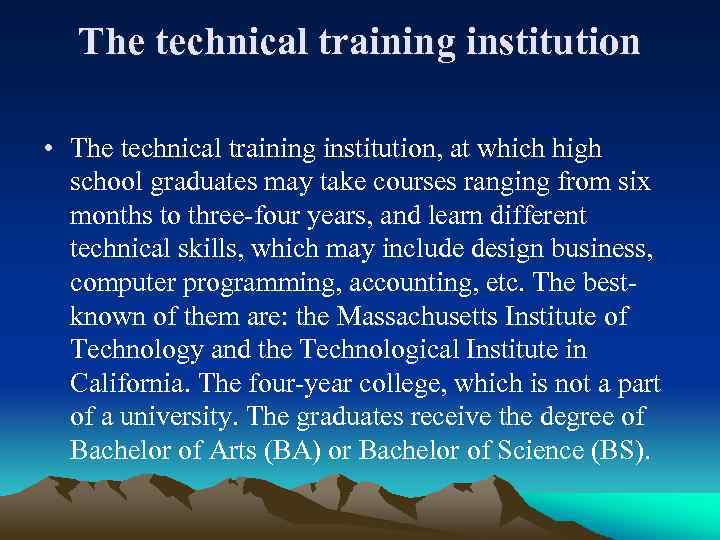 The technical training institution

• The technical training institution, at which high school graduates may take courses ranging from six months to three-four years, and learn different technical skills, which may include design business, computer programming, accounting, etc. The best-known of them are: the Massachusetts Institute of Technology and the Technological Institute in California. The four-year college, which is not a part of a university. The graduates receive the degree of Bachelor of Arts (BA) or Bachelor of Science (BS).